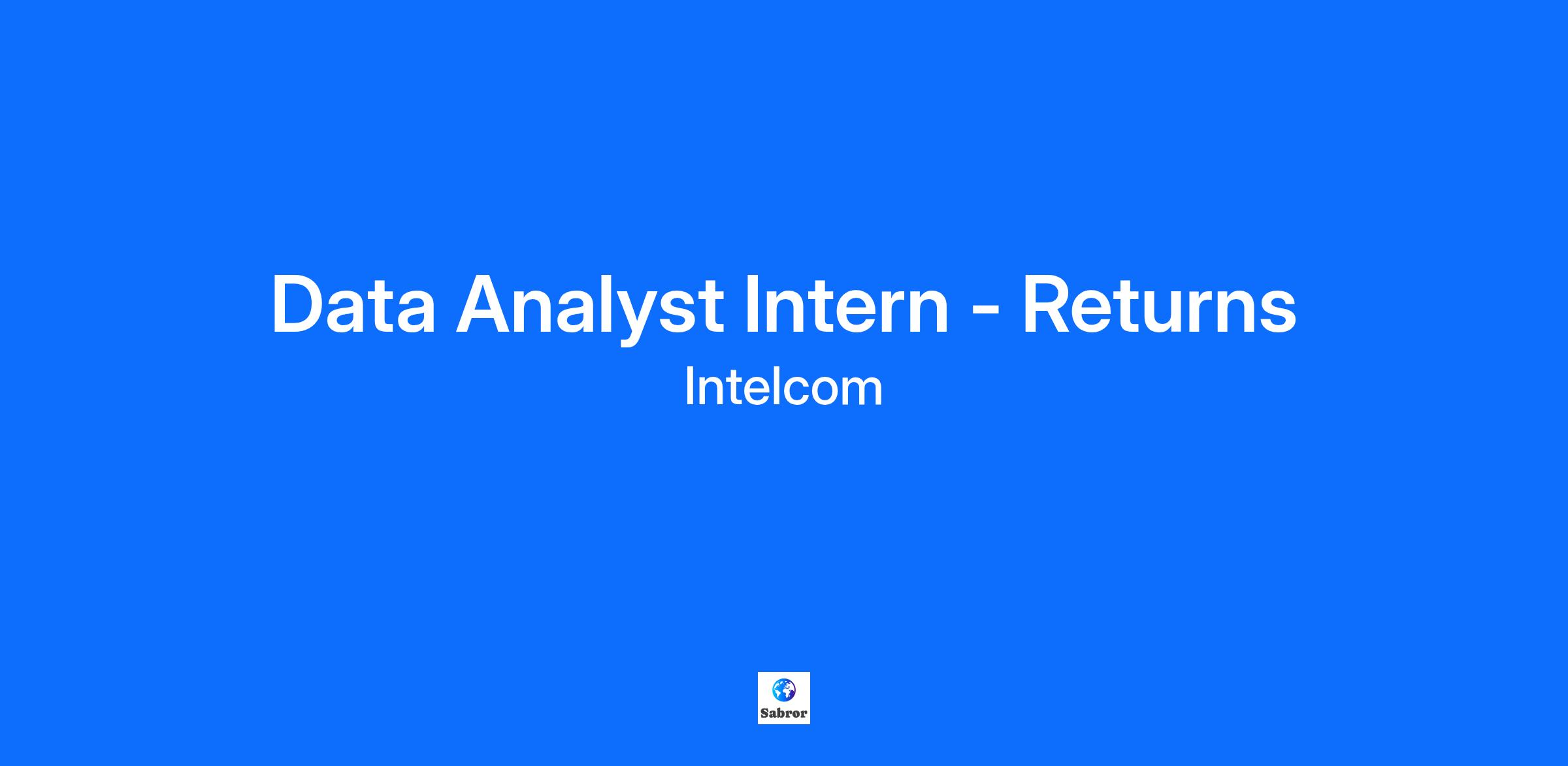 Data Analyst Intern - Returns

Intelcom

Sabror